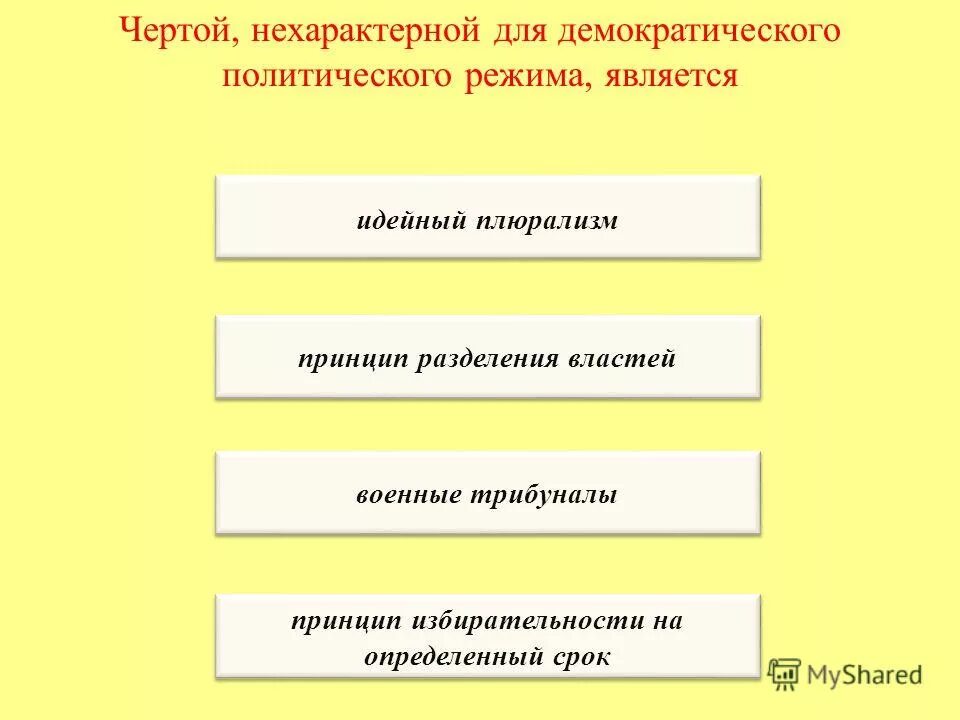 Чертой, нехарактерной для демократического политического режима, является

идейный плюрализм

принцип разделения властей

военные трибуналы

принцип избирательности на определенный срок

MyShared